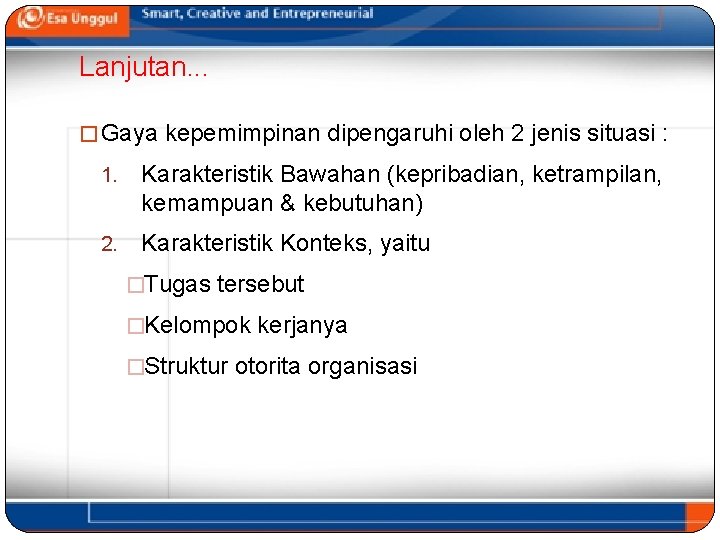 Esa Unggul
Smart, Creative and Entrepreneurial

Lanjutan...

□ Gaya kepemimpinan dipengaruhi oleh 2 jenis situasi :

1. Karakteristik Bawahan (kepribadian, ketrampilan, kemampuan & kebutuhan)
2. Karakteristik Konteks, yaitu

□Tugas tersebut
□Kelompok kerjanya
□Struktur otorita organisasi